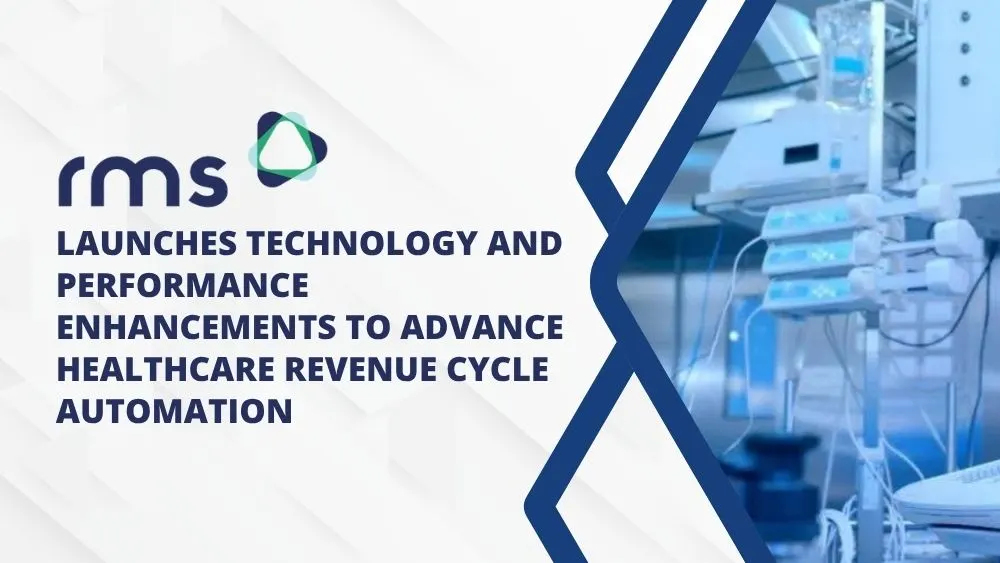 rms

LAUNCHES TECHNOLOGY AND PERFORMANCE ENHANCEMENTS TO ADVANCE HEALTHCARE REVENUE CYCLE AUTOMATION